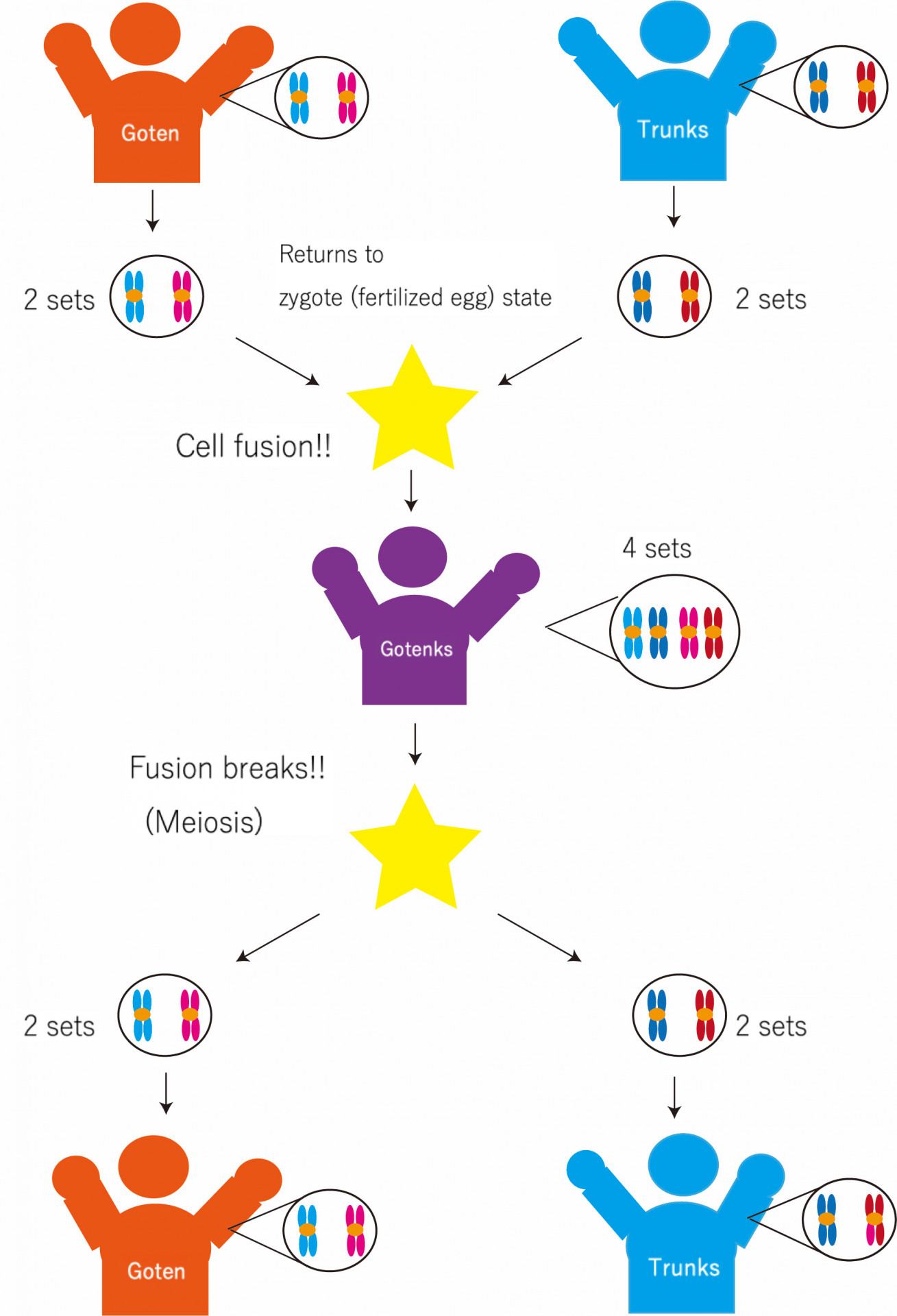 Goten

Trunks

2 sets

Returns to zygote (fertilized egg) state

2 sets

Cell fusion!!

4 sets

Gotenks

Fusion breaks!! (Meiosis)

2 sets

2 sets

Goten

Trunks